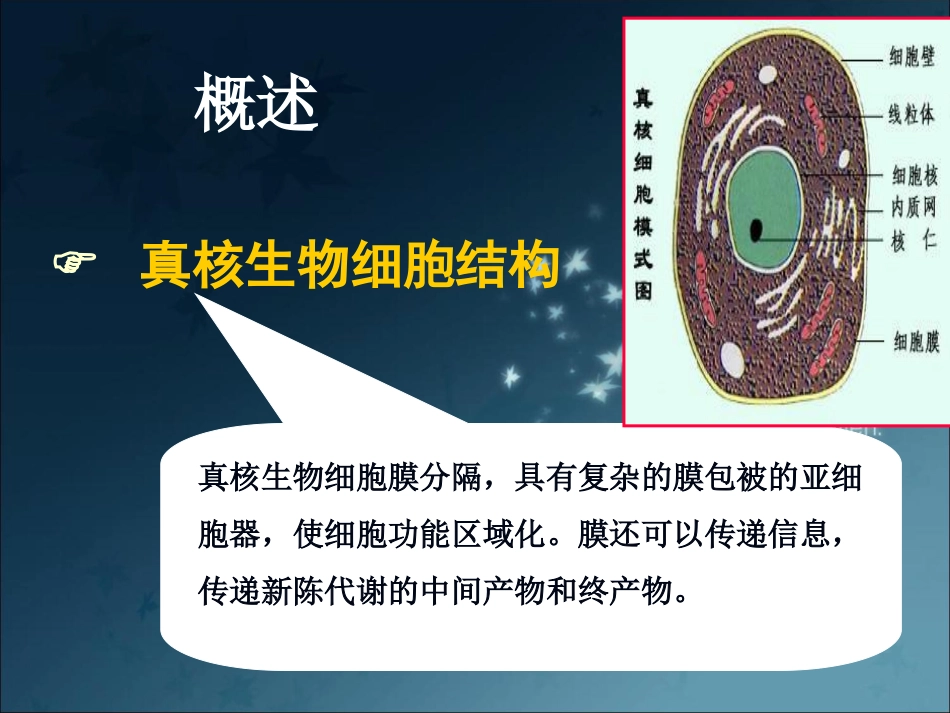 概述

☞ 真核生物细胞结构

真核细胞模式图

细胞壁
线粒体
细胞核
内质网
核 仁
细胞膜

真核生物细胞膜分隔，具有复杂的膜包被的亚细胞器，使细胞功能区域化。膜还可以传递信息，传递新陈代谢的中间产物和终产物。